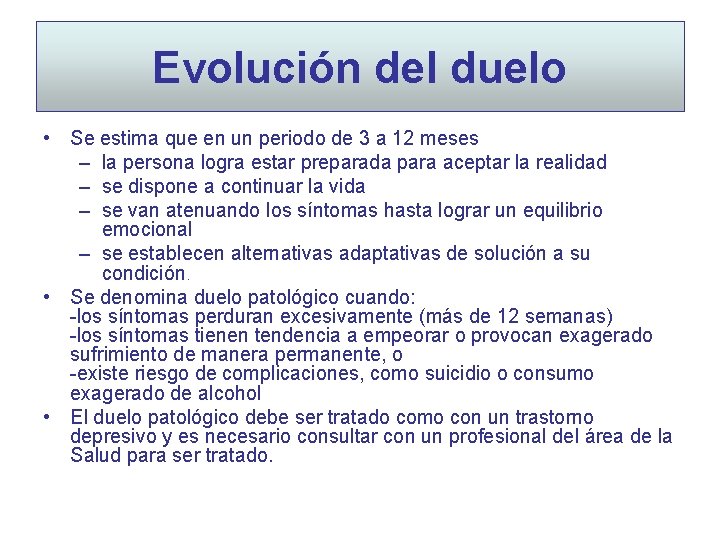 Evolución del duelo

• Se estima que en un periodo de 3 a 12 meses
– la persona logra estar preparada para aceptar la realidad
– se dispone a continuar la vida
– se van atenuando los síntomas hasta lograr un equilibrio emocional
– se establecen alternativas adaptativas de solución a su condición.

• Se denomina duelo patológico cuando:
-los síntomas perduran excesivamente (más de 12 semanas)
-los síntomas tienen tendencia a empeorar o provocan exagerado sufrimiento de manera permanente, o
-existe riesgo de complicaciones, como suicidio o consumo exagerado de alcohol

• El duelo patológico debe ser tratado como con un trastorno depresivo y es necesario consultar con un profesional del área de la Salud para ser tratado.